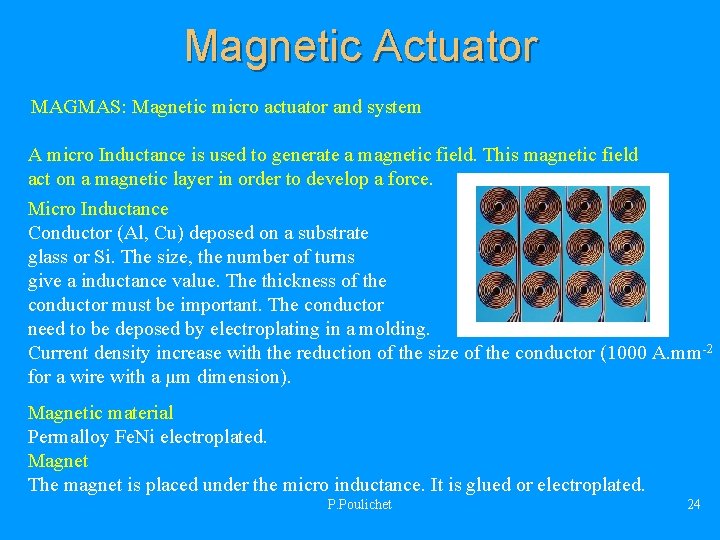 Magnetic Actuator

MAGMAS: Magnetic micro actuator and system

A micro Inductance is used to generate a magnetic field. This magnetic field act on a magnetic layer in order to develop a force.

Micro Inductance
Conductor (Al, Cu) deposed on a substrate glass or Si. The size, the number of turns give a inductance value. The thickness of the conductor must be important. The conductor need to be deposed by electroplating in a molding.
Current density increase with the reduction of the size of the conductor (1000 A.mm$^{-2}$ for a wire with a µm dimension).

Magnetic material
Permalloy FeNi electroplated.
Magnet
The magnet is placed under the micro inductance. It is glued or electroplated.

P.Poulichet

24